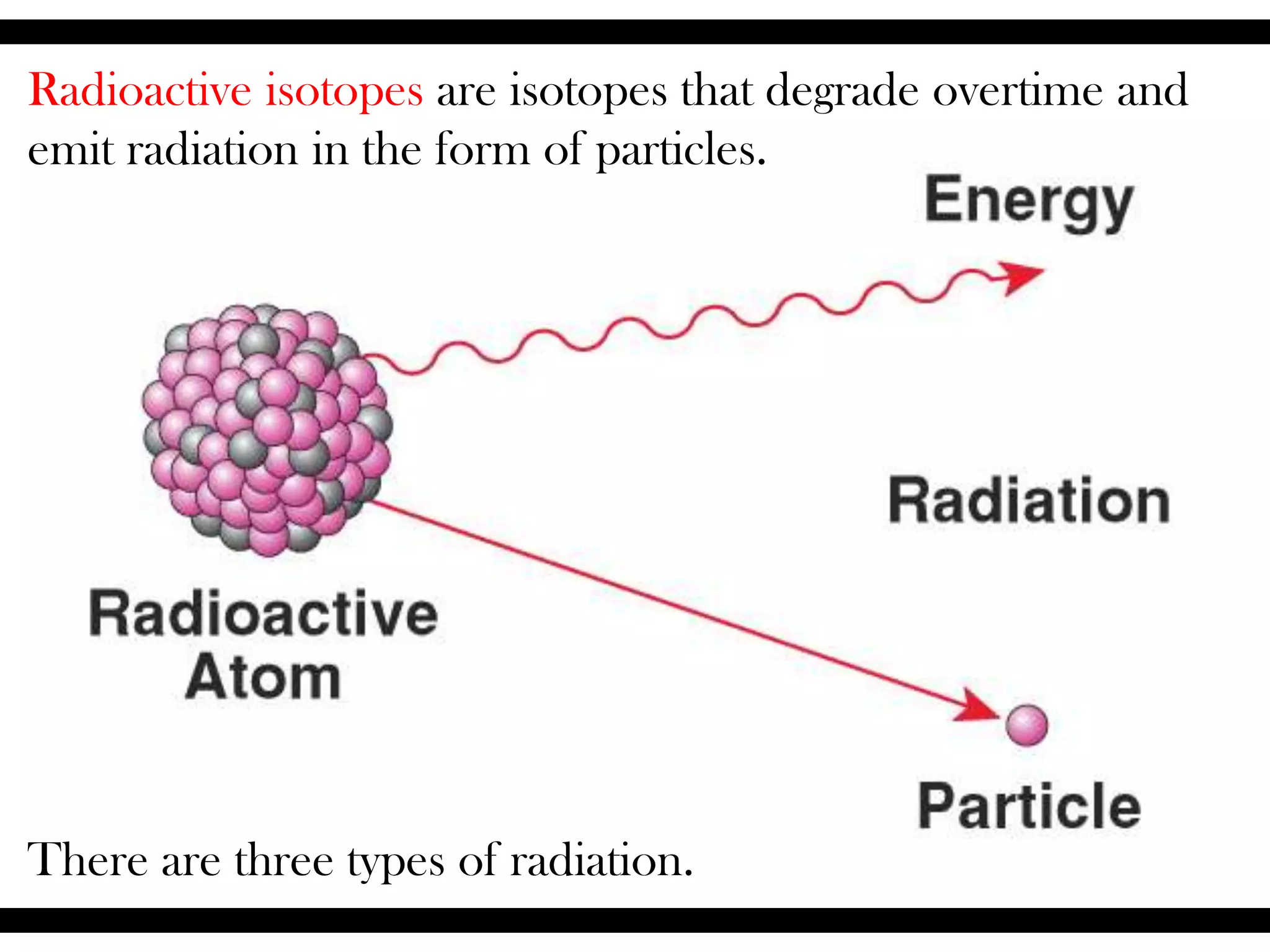 Radioactive isotopes are isotopes that degrade overtime and emit radiation in the form of particles.

Energy

Radiation

Radioactive Atom

Particle

There are three types of radiation.